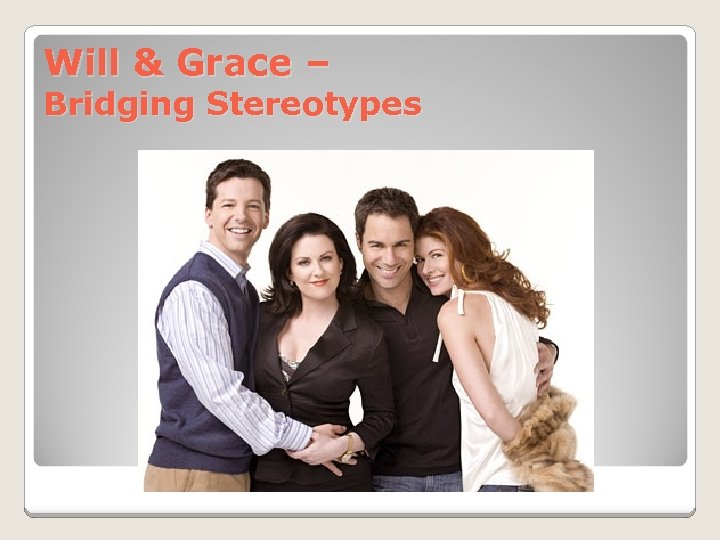 Will & Grace –
Bridging Stereotypes